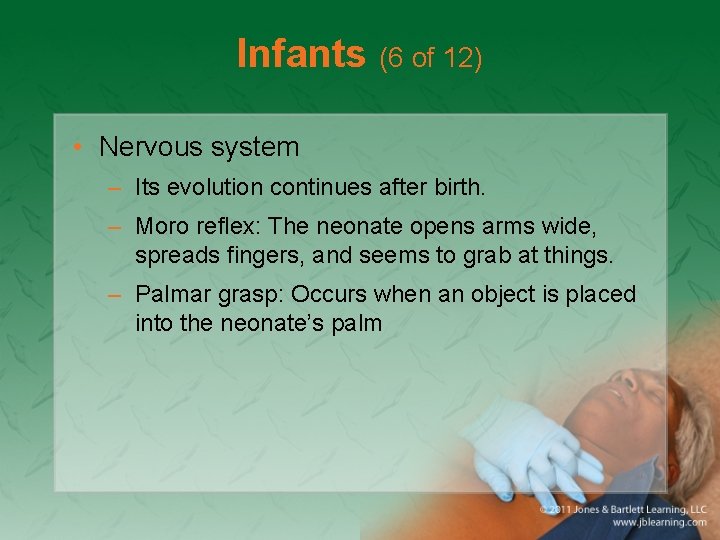 Infants (6 of 12)

• Nervous system
– Its evolution continues after birth.
– Moro reflex: The neonate opens arms wide, spreads fingers, and seems to grab at things.
– Palmar grasp: Occurs when an object is placed into the neonate's palm

© 2011 Jones & Bartlett Learning, LLC
www.jblearning.com